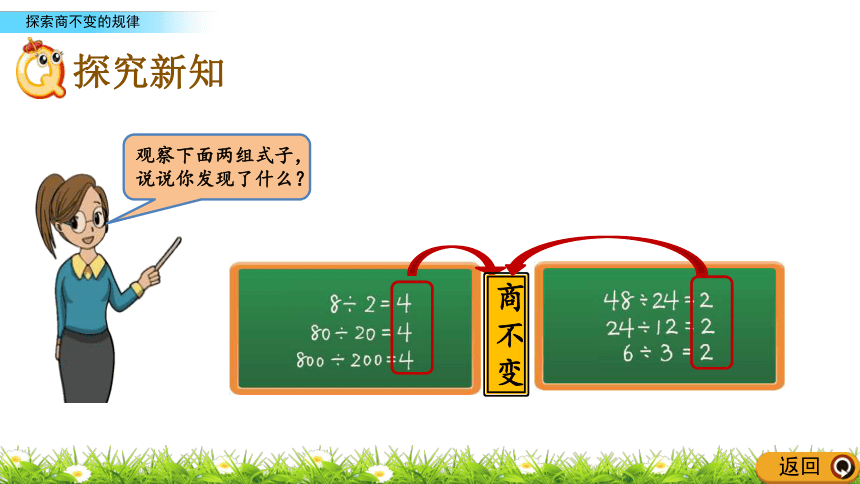 探索商不变的规律

探究新知

观察下面两组式子，说说你发现了什么？

$8 \div 2 = 4$
$80 \div 20 = 4$
$800 \div 200 = 4$

商不变

$48 \div 24 = 2$
$24 \div 12 = 2$
$6 \div 3 = 2$

返回